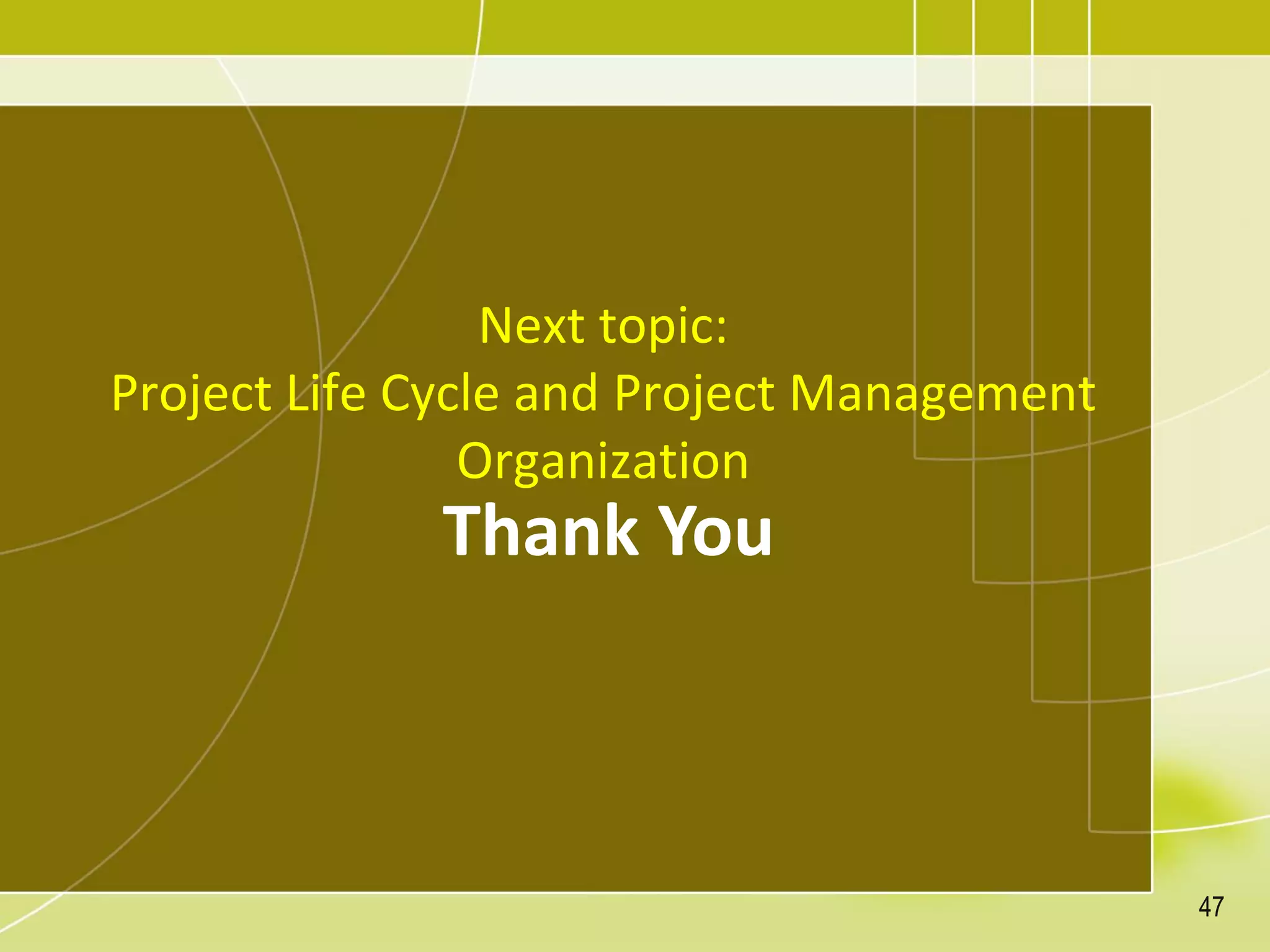 Next topic:
Project Life Cycle and Project Management Organization

Thank You

47